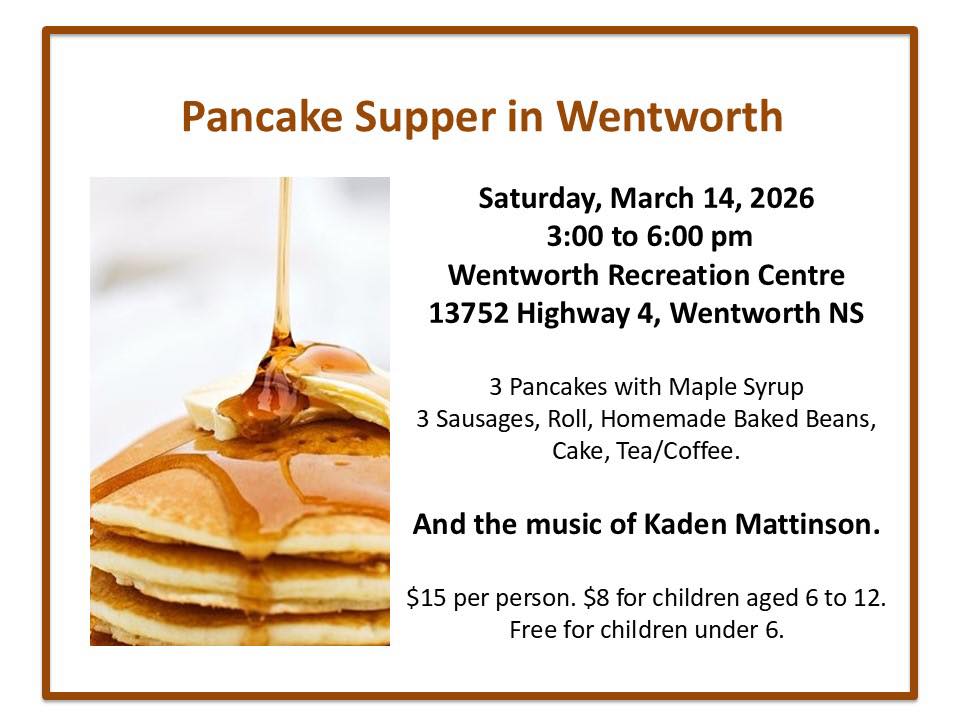 Pancake Supper in Wentworth

Saturday, March 14, 2026
3:00 to 6:00 pm
Wentworth Recreation Centre
13752 Highway 4, Wentworth NS

3 Pancakes with Maple Syrup
3 Sausages, Roll, Homemade Baked Beans, Cake, Tea/Coffee.

And the music of Kaden Mattinson.

\$15 per person. \$8 for children aged 6 to 12. Free for children under 6.